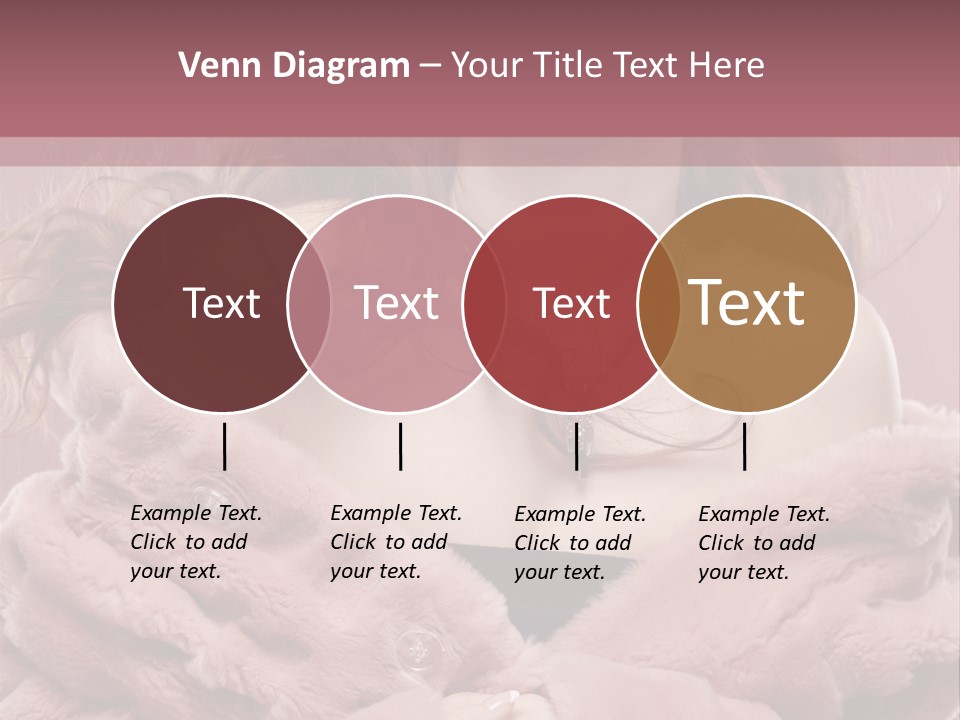 Venn Diagram – Your Title Text Here

Text

Text

Text

Text

Example Text. Click to add your text.

Example Text. Click to add your text.

Example Text. Click to add your text.

Example Text. Click to add your text.